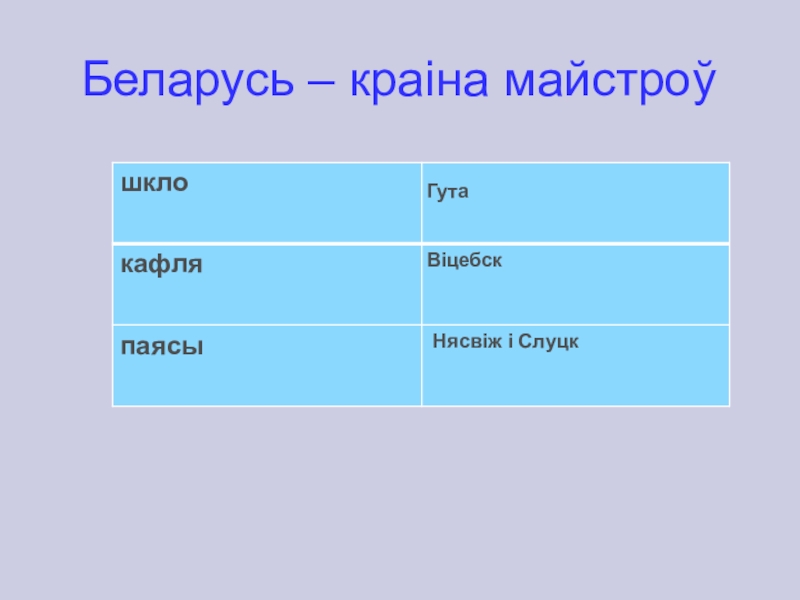 Беларусь – краіна майстроў

| шкло | Гута |
|---|---|
| кафля | Віцебск |
| паясы | Нясвіж і Слуцк |